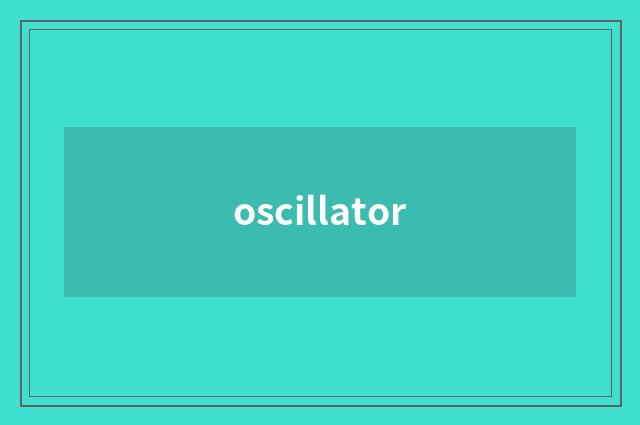 oscillator